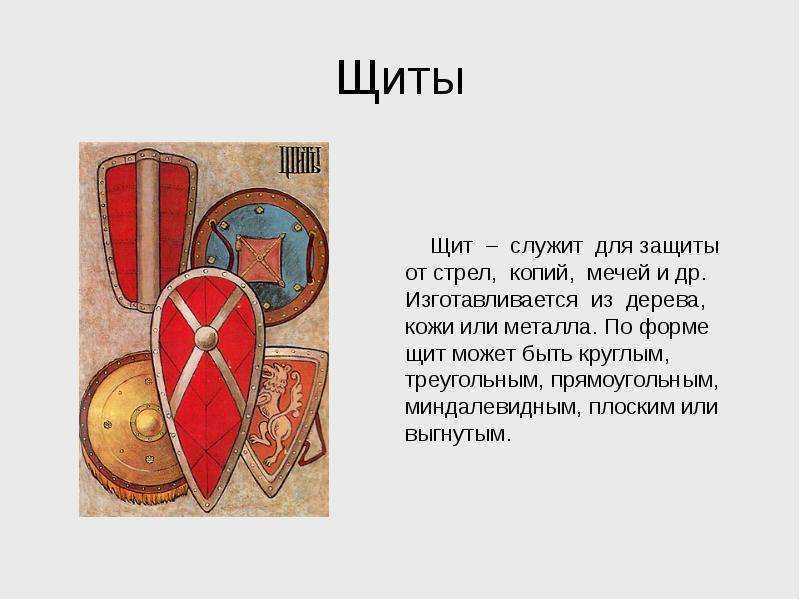 Щиты

ЩИТЫ

Щит – служит для защиты от стрел, копий, мечей и др. Изготавливается из дерева, кожи или металла. По форме щит может быть круглым, треугольным, прямоугольным, миндалевидным, плоским или выгнутым.